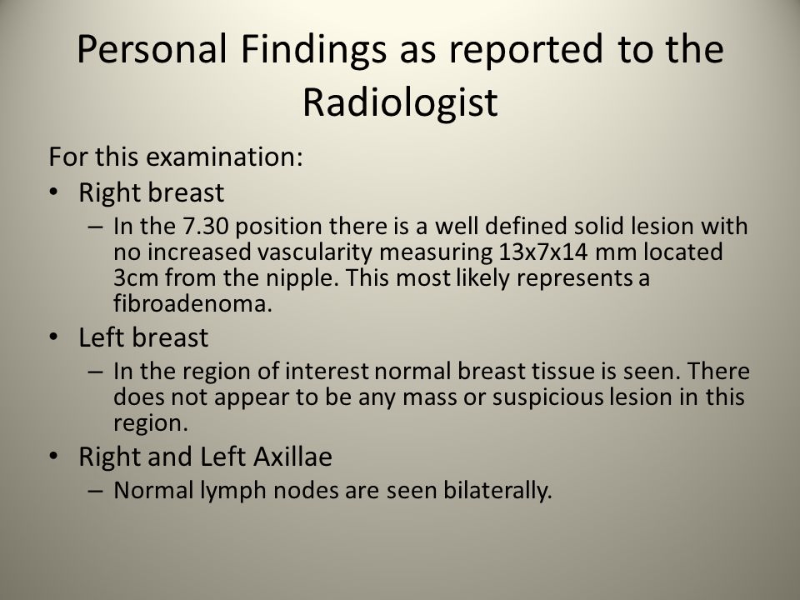 Personal Findings as reported to the Radiologist

For this examination:

• Right breast
  – In the 7.30 position there is a well defined solid lesion with no increased vascularity measuring 13x7x14 mm located 3cm from the nipple. This most likely represents a fibroadenoma.

• Left breast
  – In the region of interest normal breast tissue is seen. There does not appear to be any mass or suspicious lesion in this region.

• Right and Left Axillae
  – Normal lymph nodes are seen bilaterally.